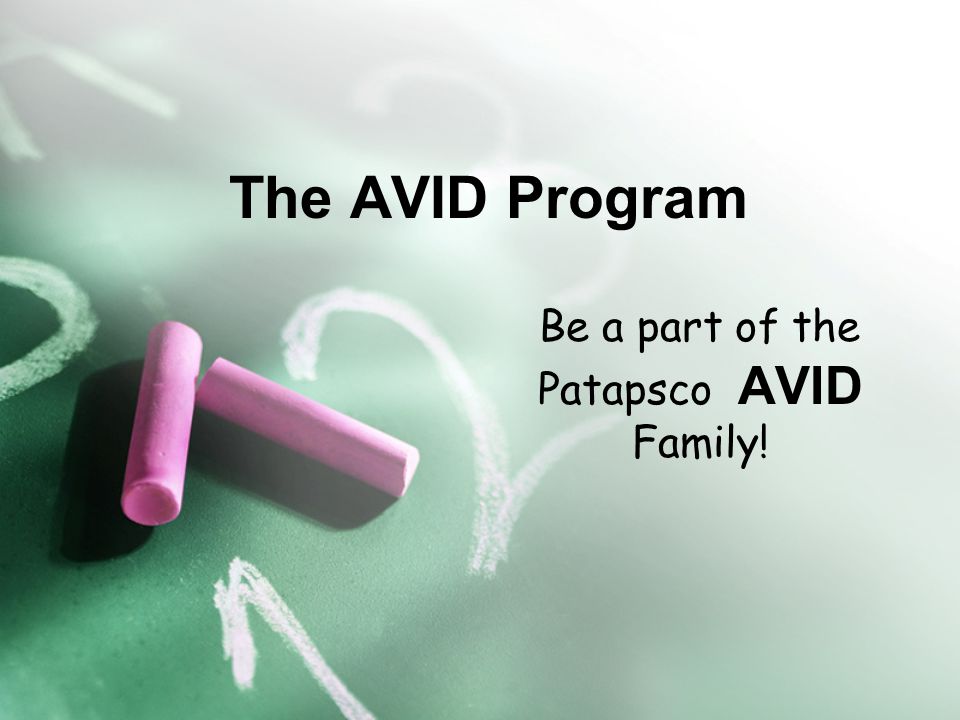 The AVID Program

Be a part of the Patapsco AVID Family!